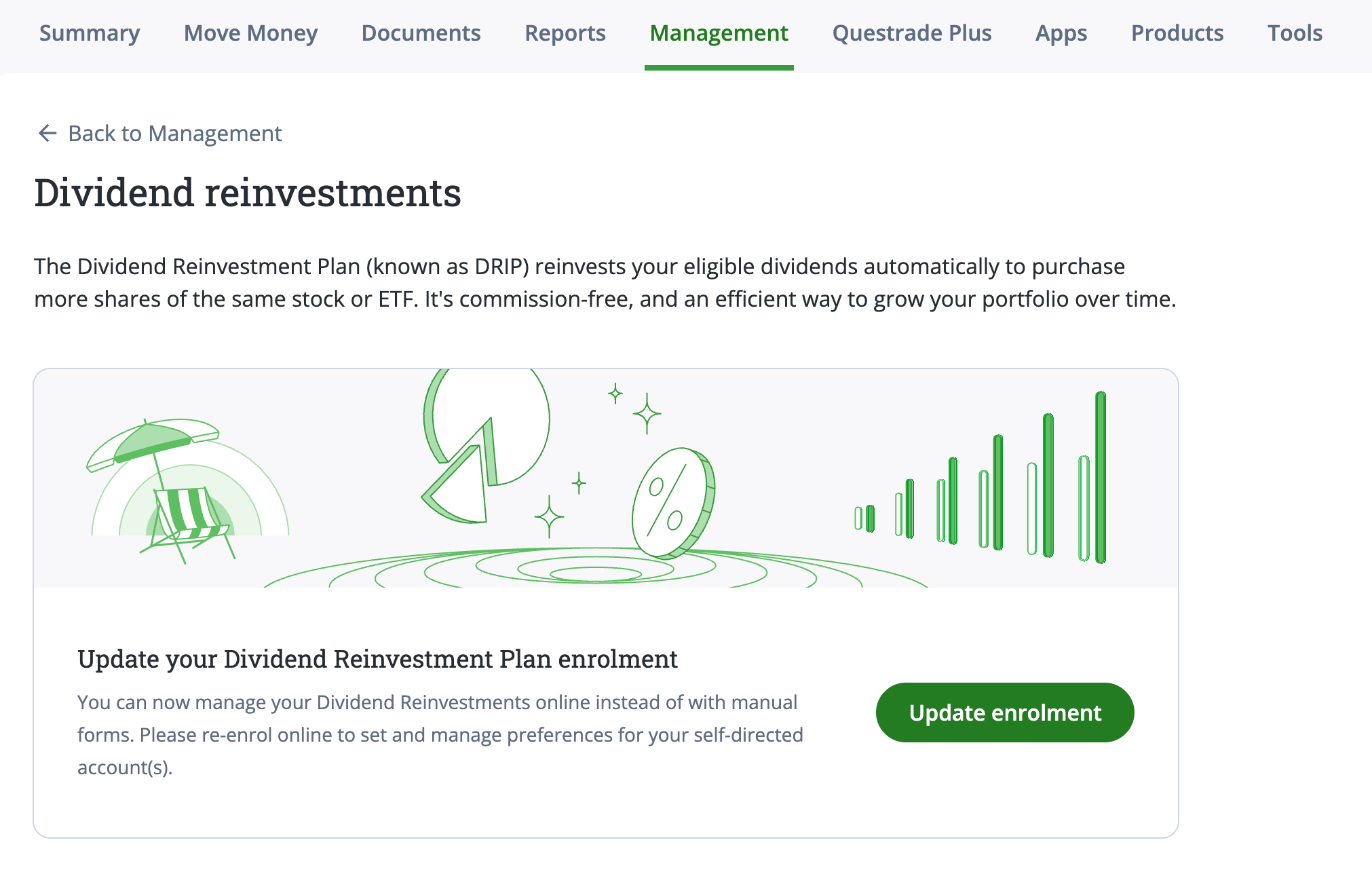 Summary Move Money Documents Reports Management Questrade Plus Apps Products Tools

Back to Management

Dividend reinvestments

The Dividend Reinvestment Plan (known as DRIP) reinvests your eligible dividends automatically to purchase more shares of the same stock or ETF. It's commission-free, and an efficient way to grow your portfolio over time.

%

Update your Dividend Reinvestment Plan enrolment

You can now manage your Dividend Reinvestments online instead of with manual forms. Please re-enrol online to set and manage preferences for your self-directed account(s).

Update enrolment